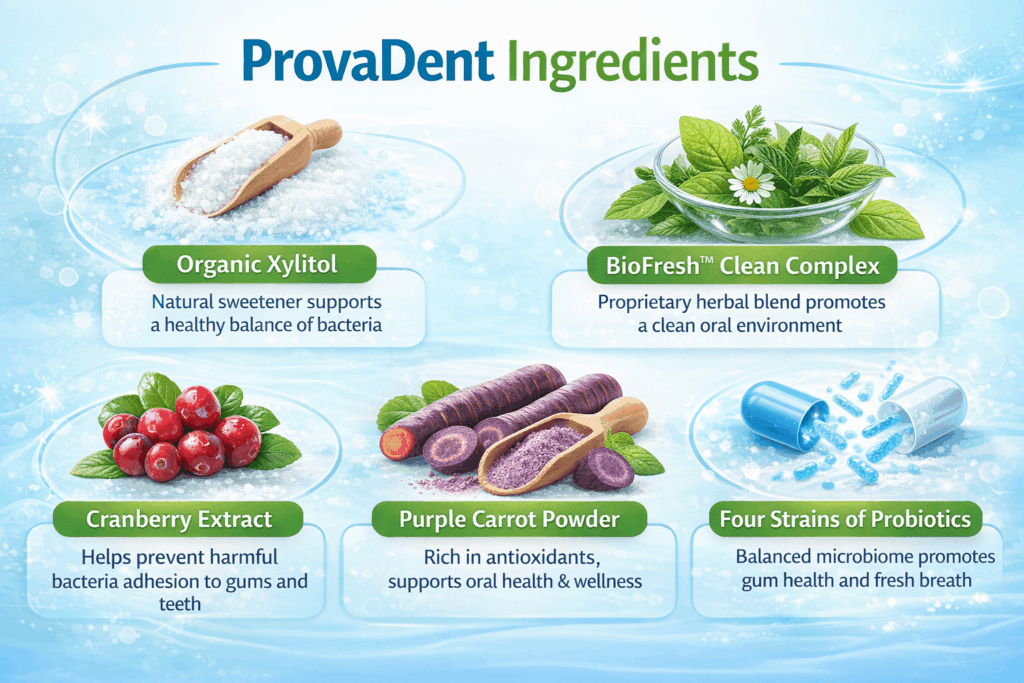 ProvaDent Ingredients

Organic Xylitol

Natural sweetener supports a healthy balance of bacteria

BioFresh™ Clean Complex

Proprietary herbal blend promotes a clean oral environment

Cranberry Extract

Helps prevent harmful bacteria adhesion to gums and teeth

Purple Carrot Powder

Rich in antioxidants, supports oral health & wellness

Four Strains of Probiotics

Balanced microbiome promotes gum health and fresh breath